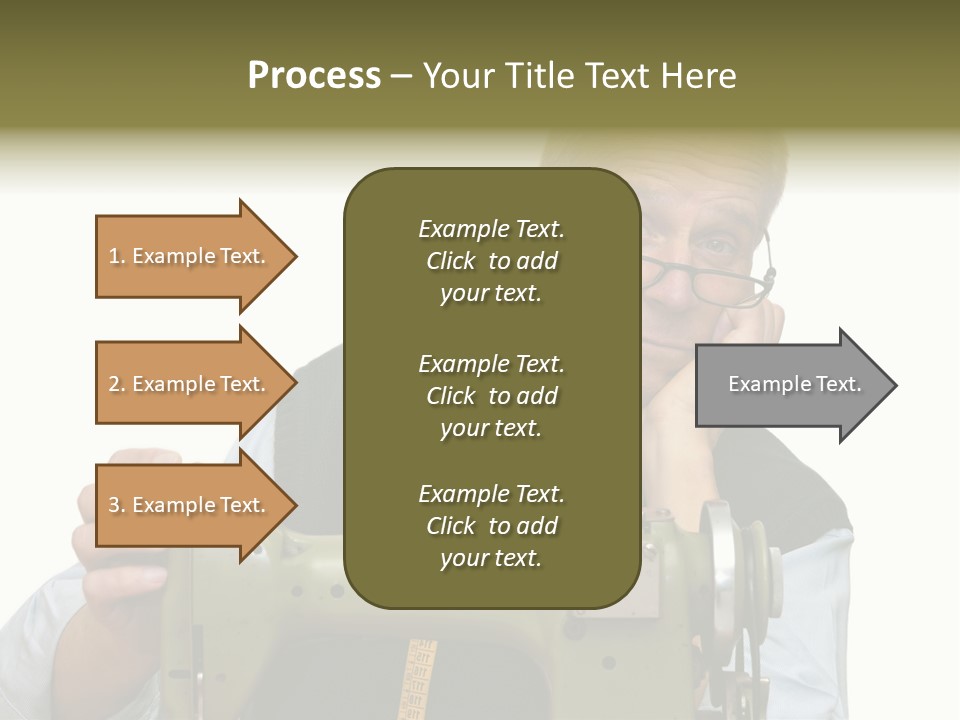 Process – Your Title Text Here

1. Example Text.

2. Example Text.

3. Example Text.

Example Text. Click to add your text.

Example Text. Click to add your text.

Example Text. Click to add your text.

Example Text.